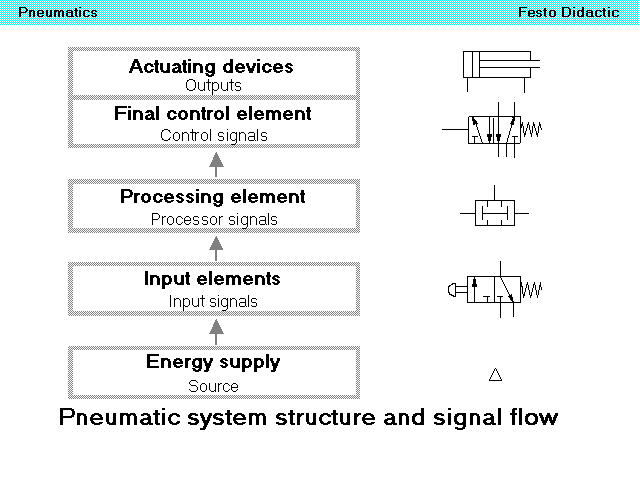 Pneumatics

Festo Didactic

Actuating devices
Outputs

Final control element
Control signals

Processing element
Processor signals

Input elements
Input signals

Energy supply
Source

Pneumatic system structure and signal flow